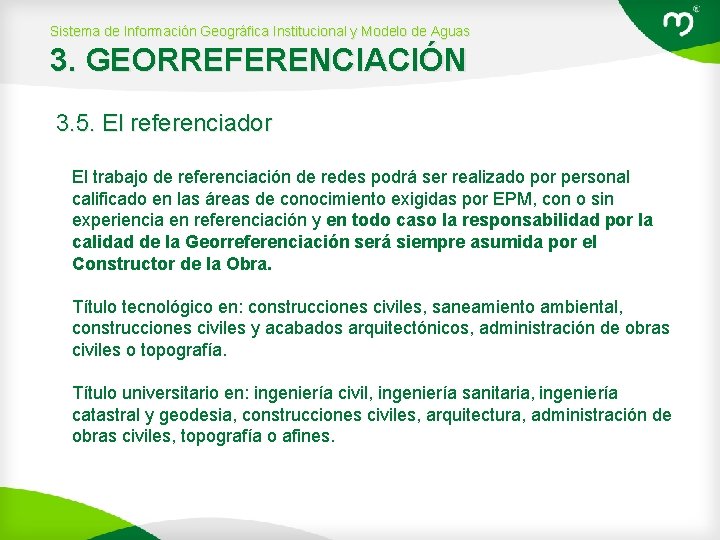 Sistema de Información Geográfica Institucional y Modelo de Aguas

3. GEORREFERENCIACIÓN

3.5. El referenciador

El trabajo de referenciación de redes podrá ser realizado por personal calificado en las áreas de conocimiento exigidas por EPM, con o sin experiencia en referenciación y en todo caso la responsabilidad por la calidad de la Georreferenciación será siempre asumida por el Constructor de la Obra.

Título tecnológico en: construcciones civiles, saneamiento ambiental, construcciones civiles y acabados arquitectónicos, administración de obras civiles o topografía.

Título universitario en: ingeniería civil, ingeniería sanitaria, ingeniería catastral y geodesia, construcciones civiles, arquitectura, administración de obras civiles, topografía o afines.